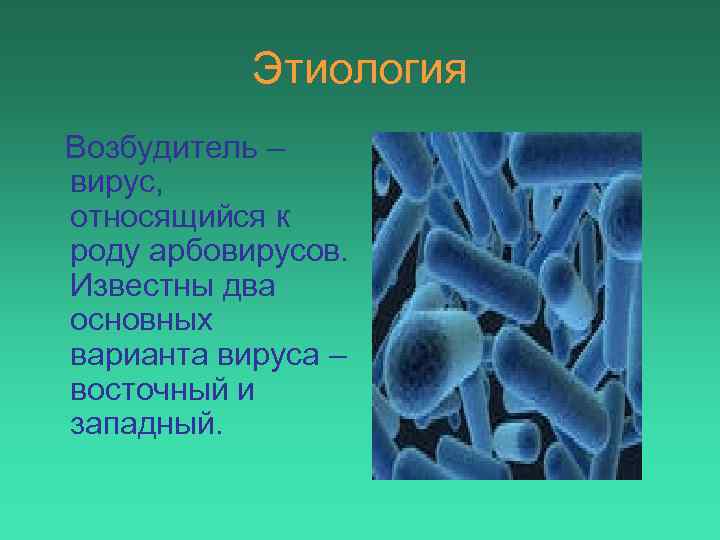 Этиология

Возбудитель – вирус, относящийся к роду арбовирусов. Известны два основных варианта вируса – восточный и западный.